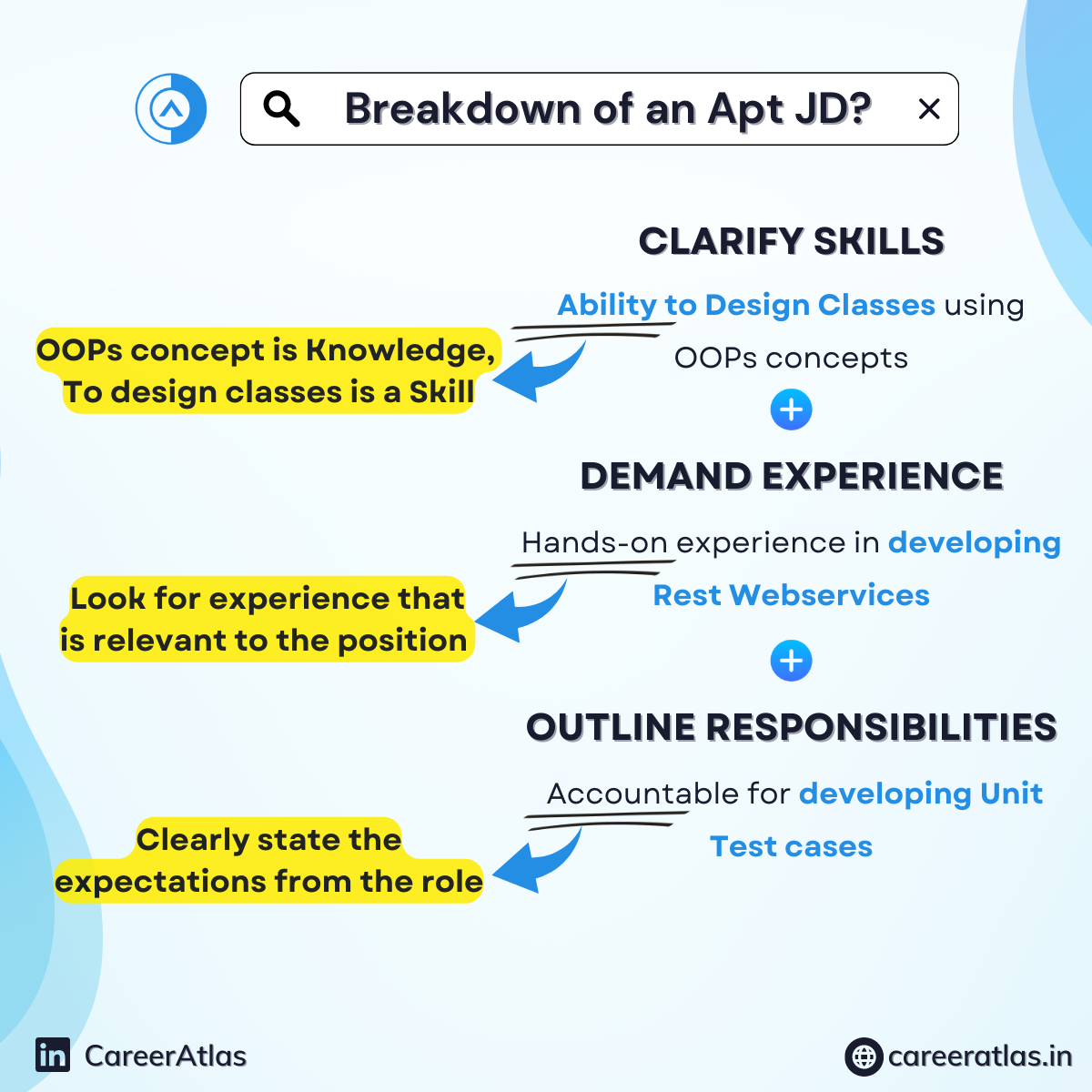 Breakdown of an Apt JD?

CLARIFY SKILLS

Ability to Design Classes using OOPs concepts

OOPs concept is Knowledge, To design classes is a Skill

DEMAND EXPERIENCE

Hands-on experience in developing Rest Webservices

Look for experience that is relevant to the position

OUTLINE RESPONSIBILITIES

Accountable for developing Unit Test cases

Clearly state the expectations from the role

CareerAtlas

careeratlas.in